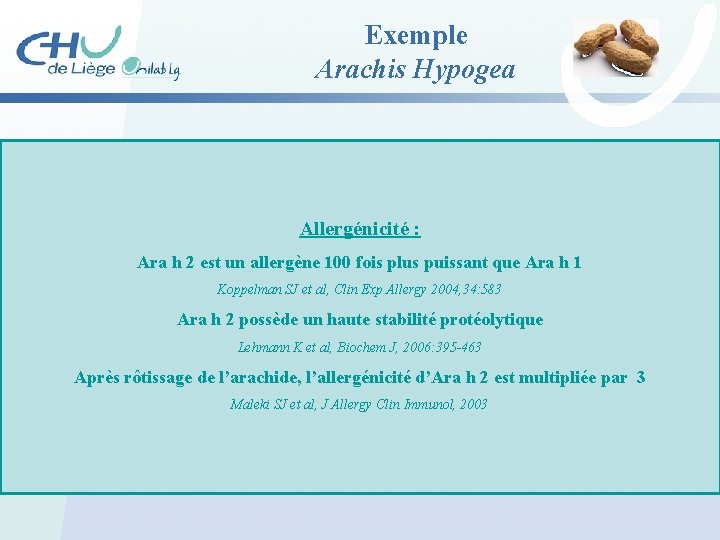 CHU de Liège Unilab Lg

Exemple
Arachis Hypogea

Allergénicité :

Ara h 2 est un allergène 100 fois plus puissant que Ara h 1

Koppelman SJ et al, Clin Exp Allergy 2004,34:583

Ara h 2 possède un haute stabilité protéolytique

Lehmann K et al, Biochem J, 2006:395-463

Après rôtissage de l'arachide, l'allergénicité d'Ara h 2 est multipliée par 3

Maleki SJ et al, J Allergy Clin Immunol, 2003